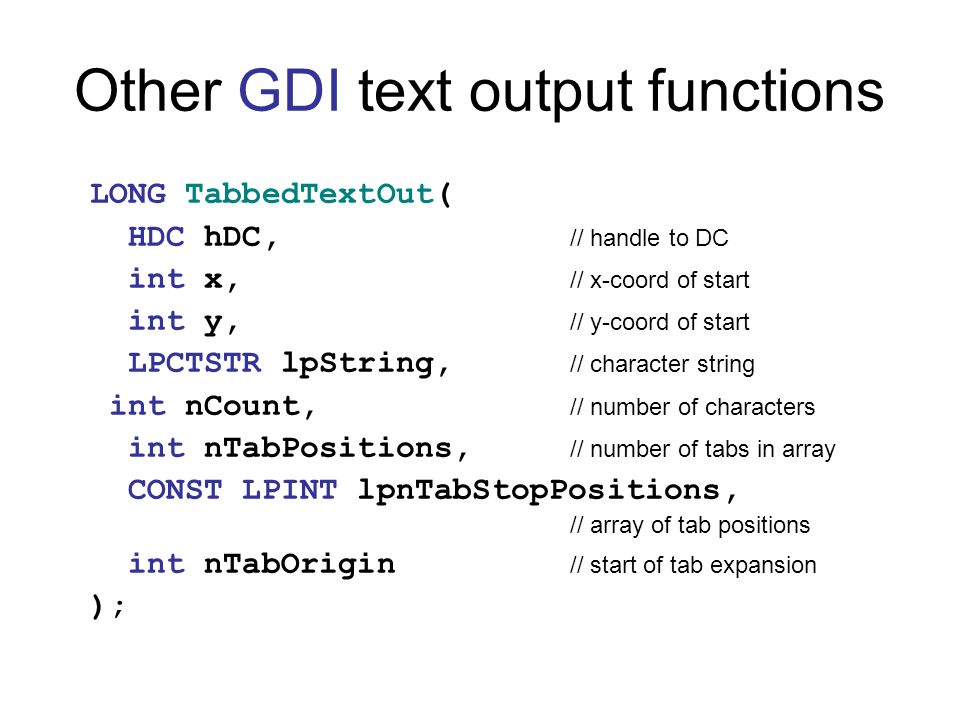 Other GDI text output functions

LONG TabbedTextOut(
HDC hDC, // handle to DC
int x, // x-coord of start
int y, // y-coord of start
LPCTSTR lpString, // character string
int nCount, // number of characters
int nTabPositions, // number of tabs in array
CONST LPINT lpnTabStopPositions,
// array of tab positions
int nTabOrigin // start of tab expansion
);